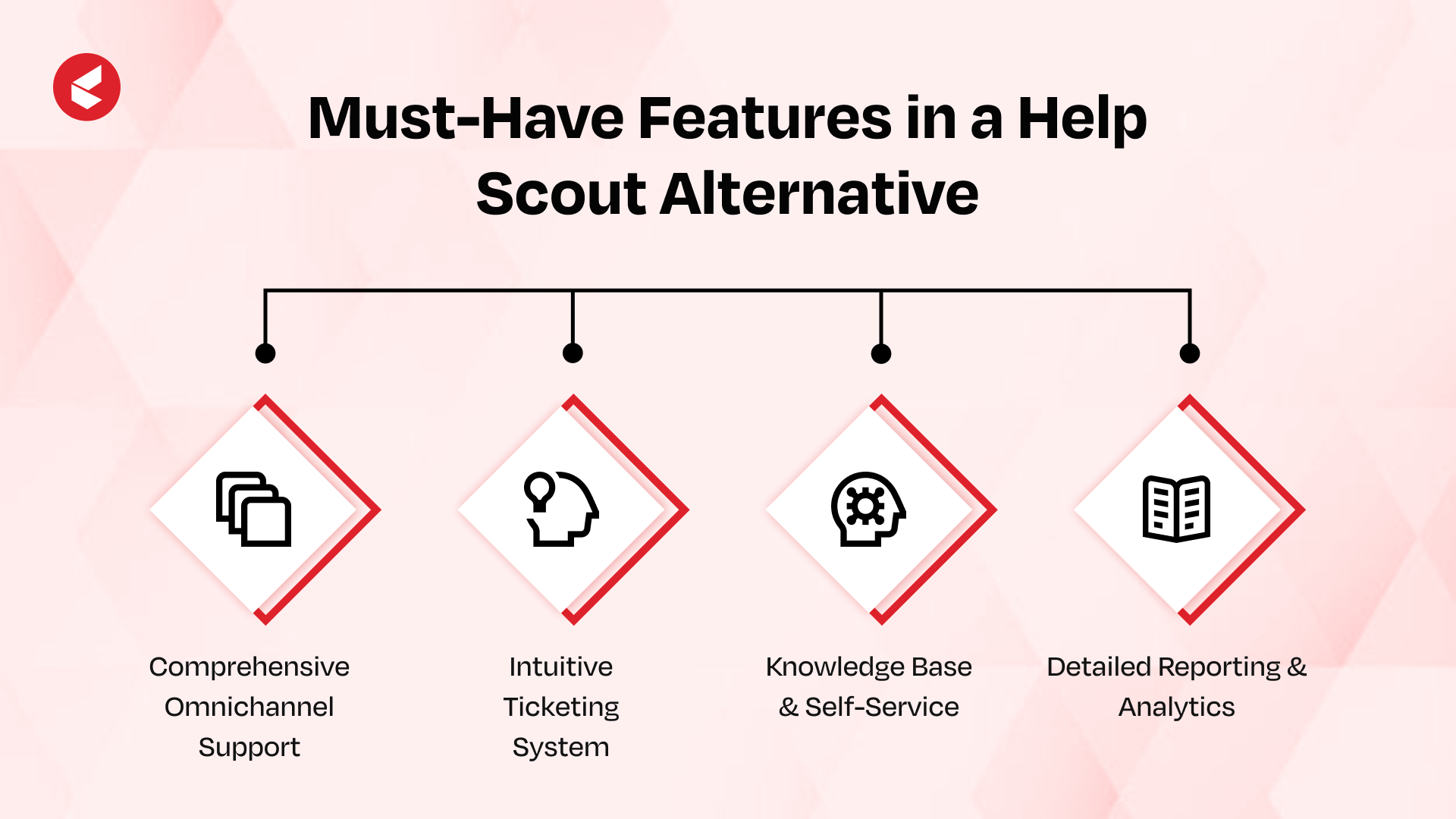 Must-Have Features in a Help Scout Alternative

Comprehensive Omnichannel Support

Intuitive Ticketing System

Knowledge Base & Self-Service

Detailed Reporting & Analytics